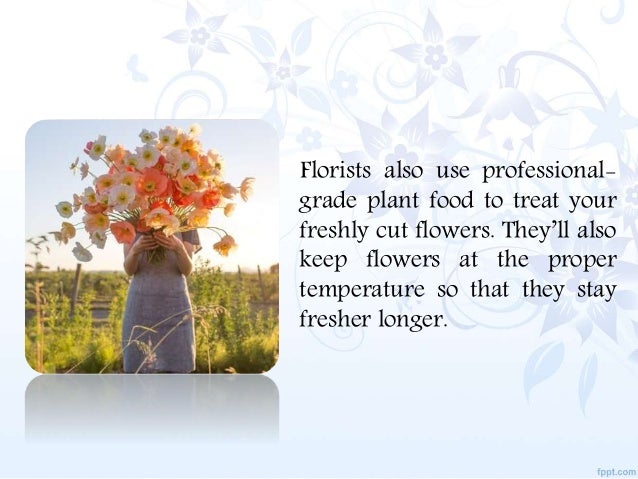 Florists also use professional-grade plant food to treat your freshly cut flowers. They'll also keep flowers at the proper temperature so that they stay fresher longer.

fppt.com